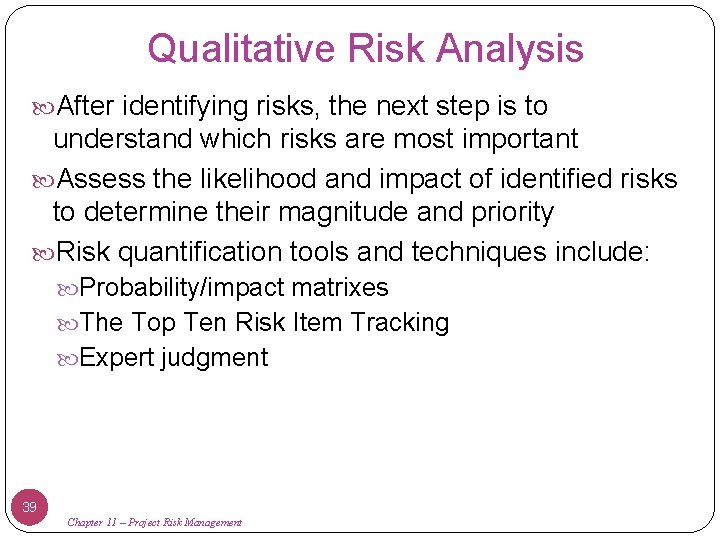 Qualitative Risk Analysis

After identifying risks, the next step is to understand which risks are most important

Assess the likelihood and impact of identified risks to determine their magnitude and priority

Risk quantification tools and techniques include:

Probability/impact matrixes

The Top Ten Risk Item Tracking

Expert judgment

39

Chapter 11 – Project Risk Management